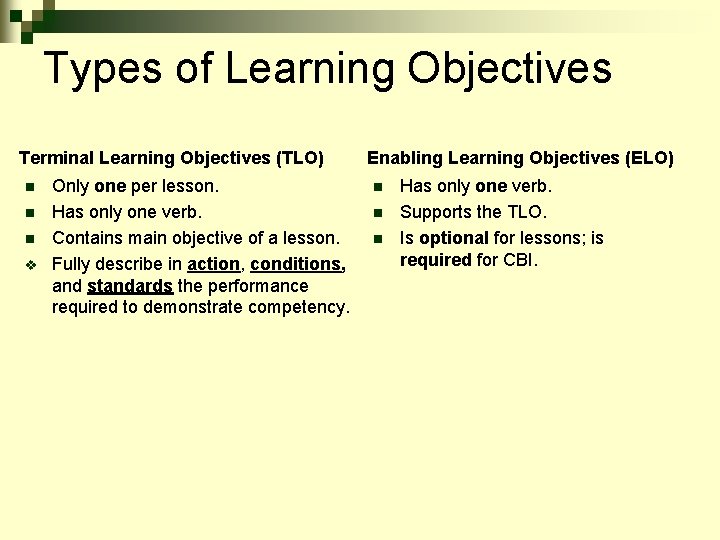 Types of Learning Objectives

Terminal Learning Objectives (TLO)

- Only one per lesson.
- Has only one verb.
- Contains main objective of a lesson.
- Fully describe in action, conditions, and standards the performance required to demonstrate competency.

Enabling Learning Objectives (ELO)

- Has only one verb.
- Supports the TLO.
- Is optional for lessons; is required for CBI.